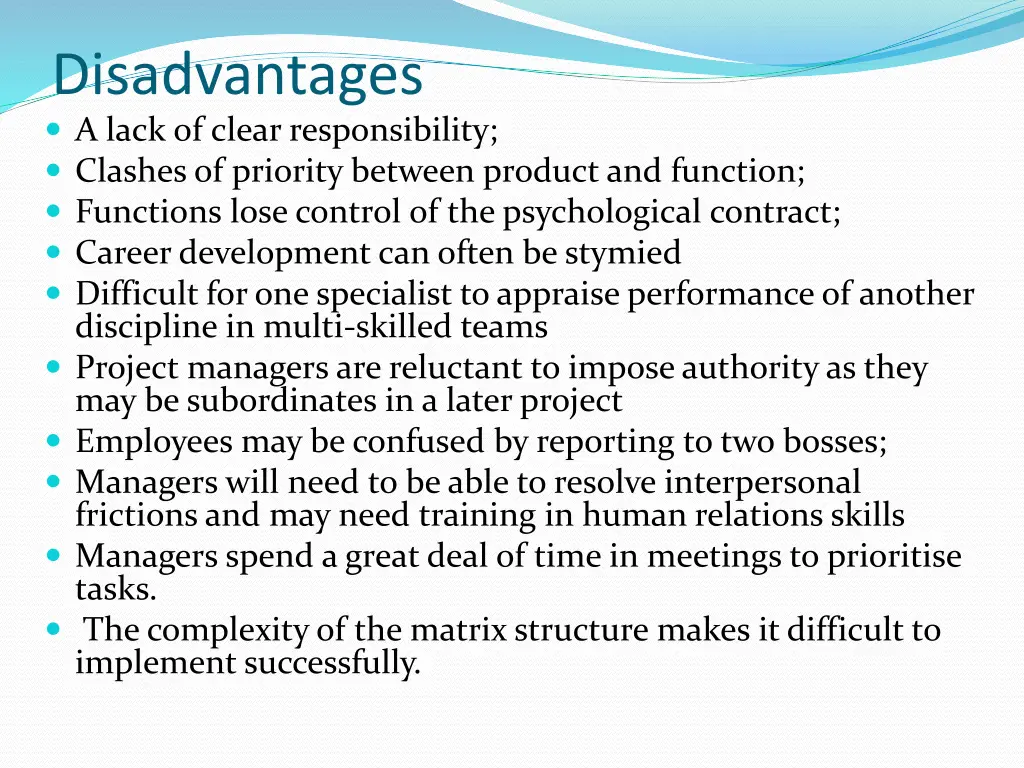 Disadvantages

- A lack of clear responsibility;
- Clashes of priority between product and function;
- Functions lose control of the psychological contract;
- Career development can often be stymied
- Difficult for one specialist to appraise performance of another discipline in multi-skilled teams
- Project managers are reluctant to impose authority as they may be subordinates in a later project
- Employees may be confused by reporting to two bosses;
- Managers will need to be able to resolve interpersonal frictions and may need training in human relations skills
- Managers spend a great deal of time in meetings to prioritise tasks.
- The complexity of the matrix structure makes it difficult to implement successfully.